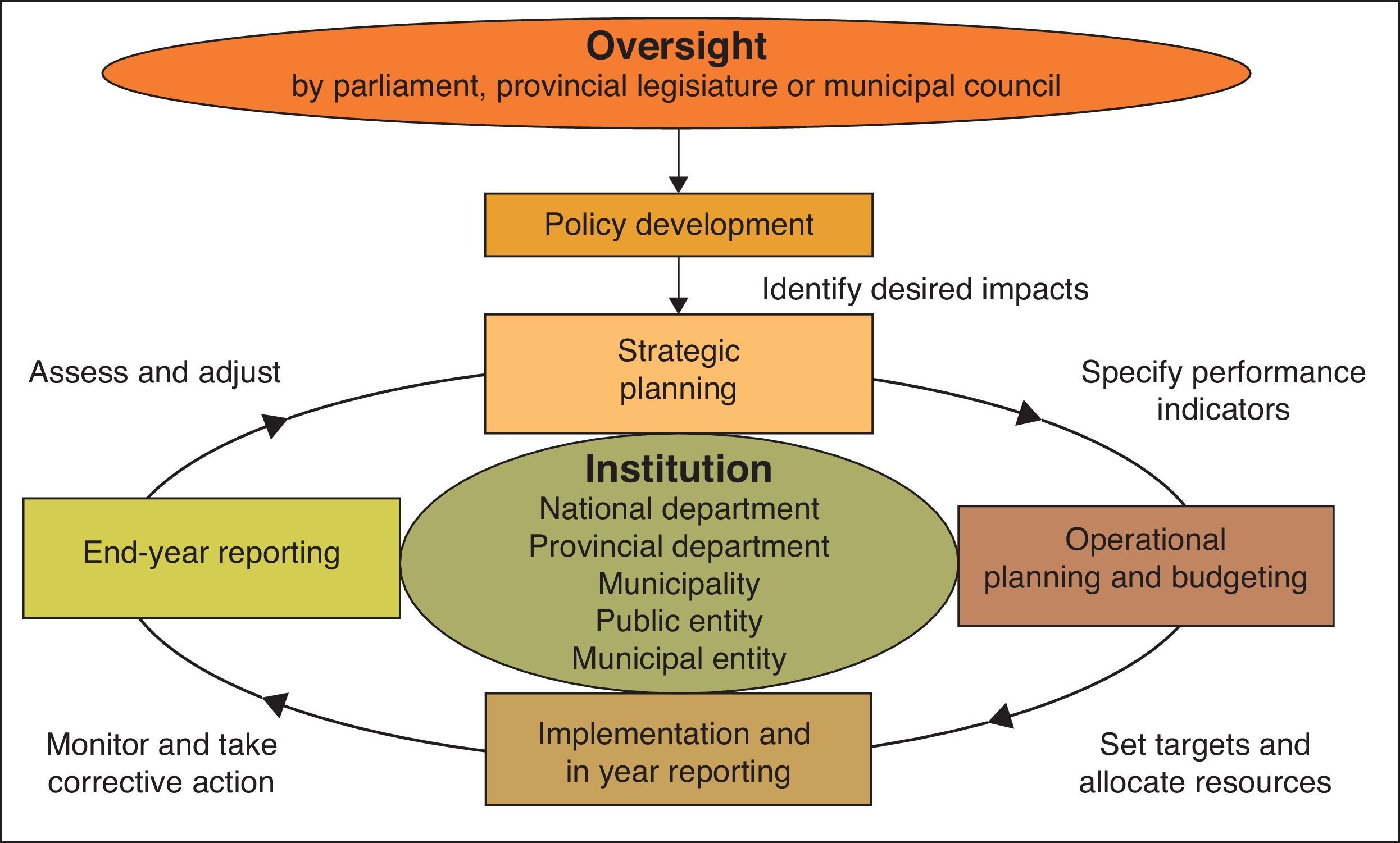 Oversight
by parliament, provincial legisiature or municipal council

Policy development

Identify desired impacts

Strategic planning

Assess and adjust

Specify performance indicators

Institution
National department
Provincial department
Municipality
Public entity
Municipal entity

End-year reporting

Operational planning and budgeting

Implementation and in year reporting

Monitor and take corrective action

Set targets and allocate resources